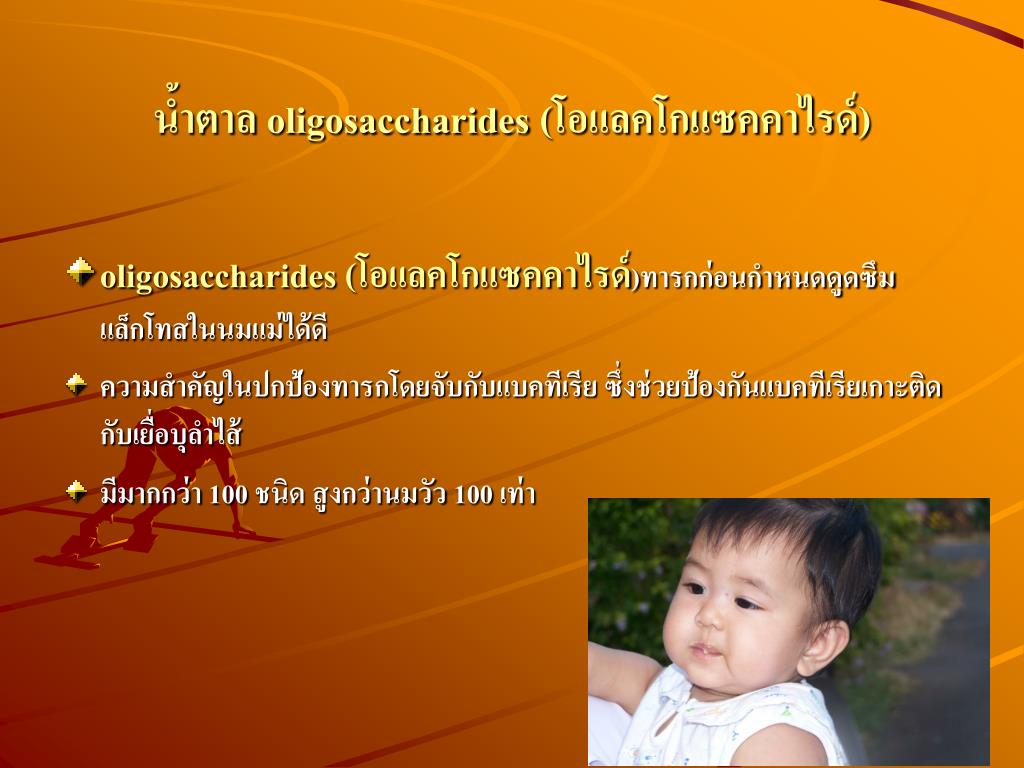 น้ำตาล oligosaccharides (โอแลคโกแซคคาไรด์)

oligosaccharides (โอแลคโกแซคคาไรด์)ทารกก่อนกำหนดดูดซึมแล็กโทสในนมแม่ได้ดี

ความสำคัญในปกป้องทารกโดยจับกับแบคทีเรีย ซึ่งช่วยป้องกันแบคทีเรียเกาะติดกับเยื่อบุลำไส้

มีมากกว่า 100 ชนิด สูงกว่านมวัว 100 เท่า